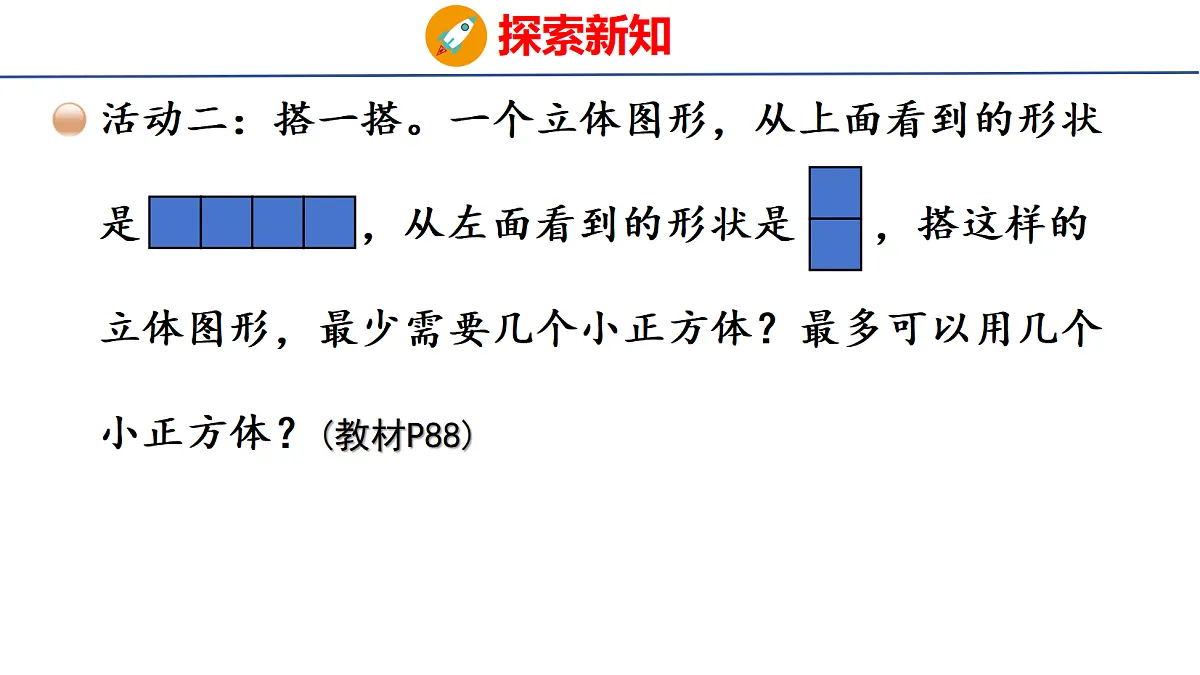 探索新知

活动二：搭一搭。一个立体图形，从上面看到的形状是，从左面看到的形状是，搭这样的立体图形，最少需要几个小正方体？最多可以用几个小正方体？(教材P88)